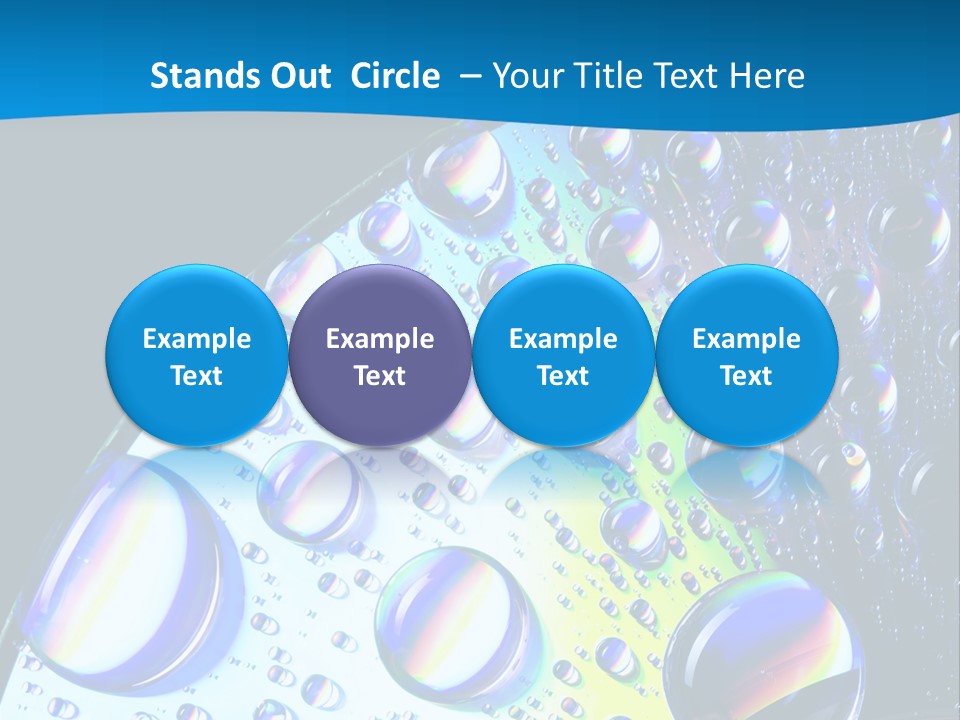 Stands Out Circle – Your Title Text Here

Example Text

Example Text

Example Text

Example Text